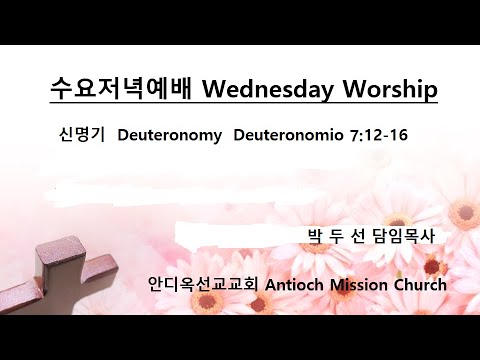 수요저녁예배 Wednesday Worship

신명기 Deuteronomy Deuteronomio 7:12-16

박 두 선 담임목사

안디옥선교교회 Antioch Mission Church